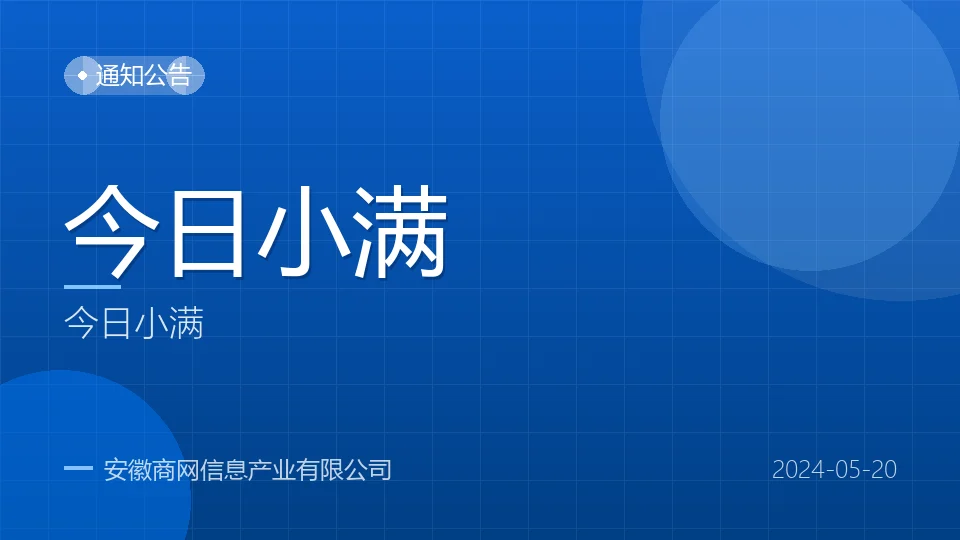 通知公告

今日小满

今日小满

安徽商网信息产业有限公司

2024-05-20